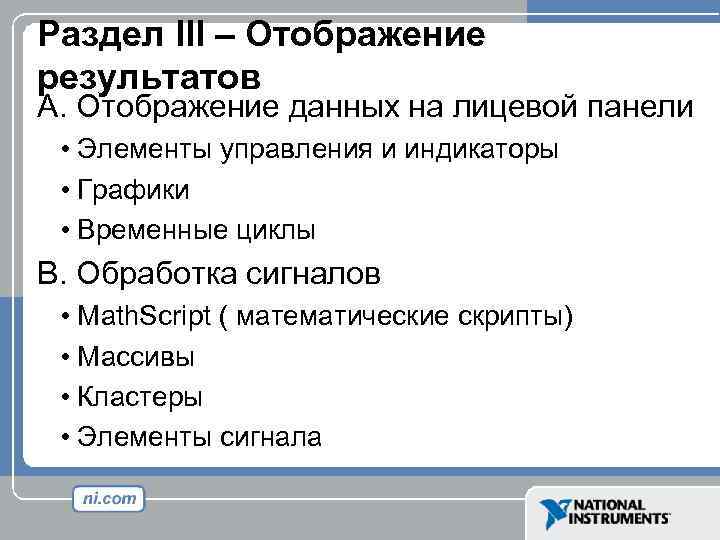 Раздел III – Отображение результатов

A. Отображение данных на лицевой панели

• Элементы управления и индикаторы

• Графики

• Временные циклы

B. Обработка сигналов

• MathScript ( математические скрипты)

• Массивы

• Кластеры

• Элементы сигнала

ni.com

NATIONAL INSTRUMENTS